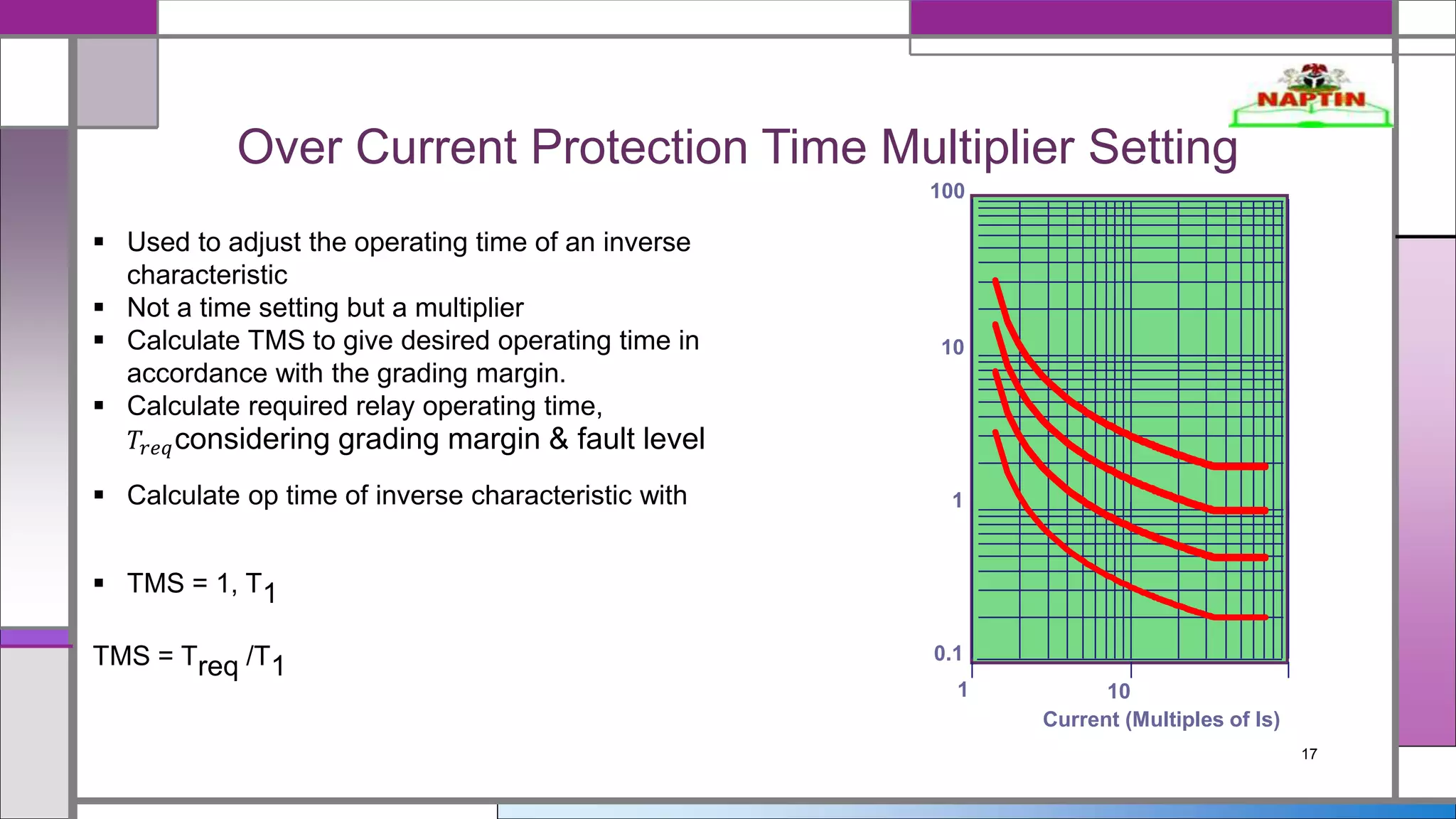 NAPTIN

Over Current Protection Time Multiplier Setting

▪ Used to adjust the operating time of an inverse characteristic
▪ Not a time setting but a multiplier
▪ Calculate TMS to give desired operating time in accordance with the grading margin.
▪ Calculate required relay operating time, $T_{req}$considering grading margin & fault level

▪ Calculate op time of inverse characteristic with

▪ TMS = 1, $T_1$

TMS = $T_{req}$ /$T_1$

100
10
1
0.1
1
10
Current (Multiples of Is)

17